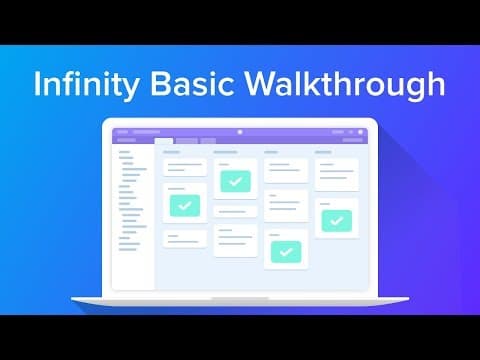 Infinity Basic Walkthrough